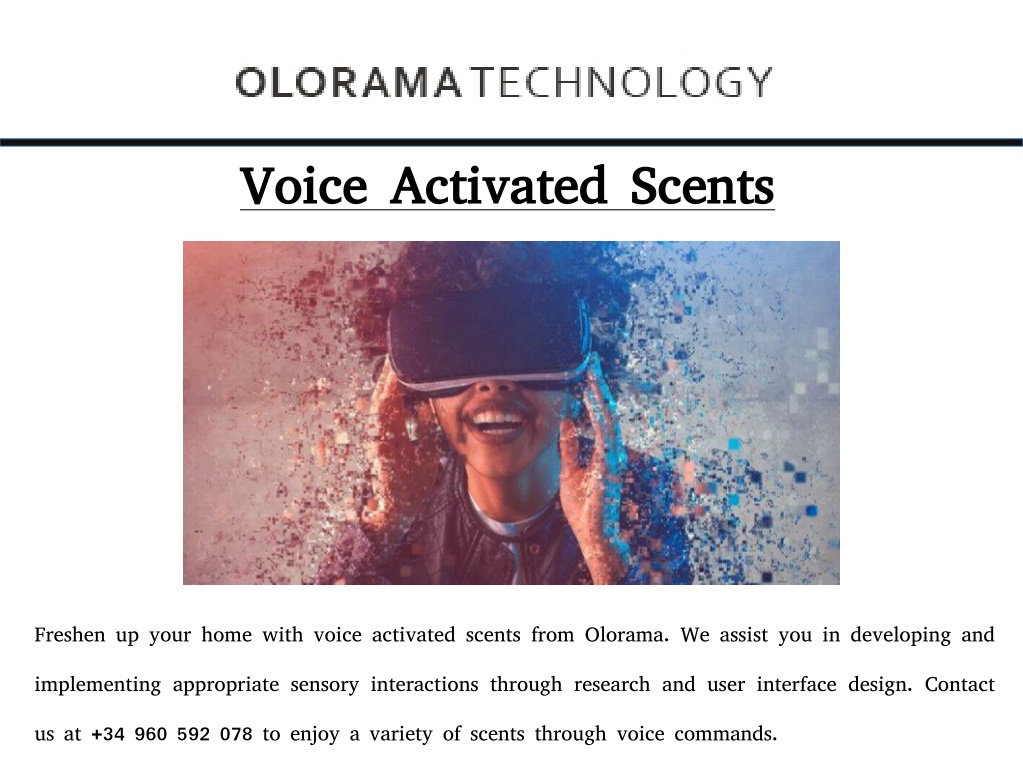 OLORAMATECHNOLOGY

Voice Activated Scents

Freshen up your home with voice activated scents from Olorama. We assist you in developing and implementing appropriate sensory interactions through research and user interface design. Contact us at +34 960 592 078 to enjoy a variety of scents through voice commands.